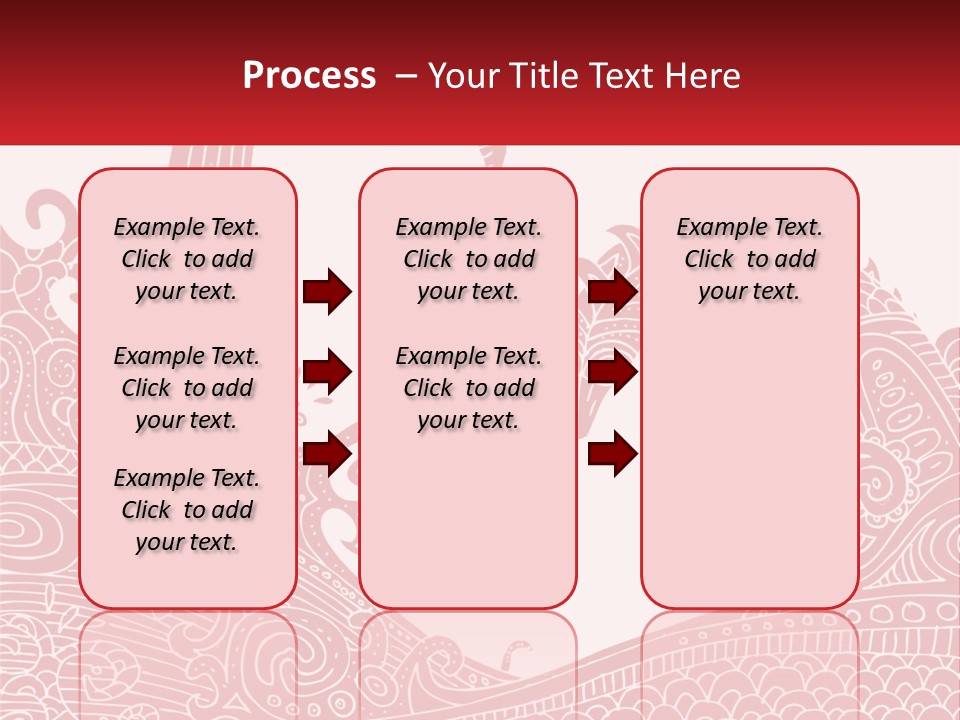 Process – Your Title Text Here

Example Text. Click to add your text.

Example Text. Click to add your text.

Example Text. Click to add your text.

Example Text. Click to add your text.

Example Text. Click to add your text.

Example Text. Click to add your text.